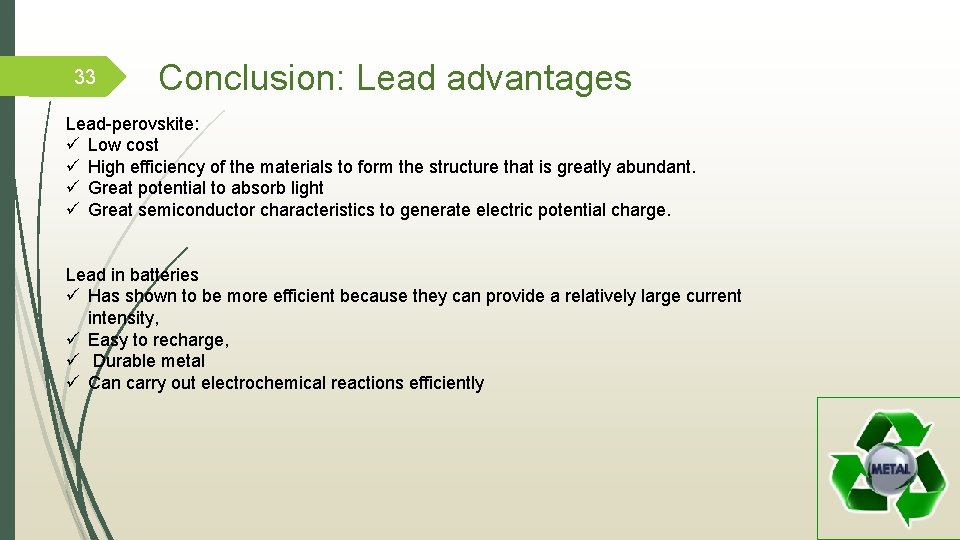 33

Conclusion: Lead advantages

Lead-perovskite:
✓ Low cost
✓ High efficiency of the materials to form the structure that is greatly abundant.
✓ Great potential to absorb light
✓ Great semiconductor characteristics to generate electric potential charge.

Lead in batteries
✓ Has shown to be more efficient because they can provide a relatively large current intensity,
✓ Easy to recharge,
✓ Durable metal
✓ Can carry out electrochemical reactions efficiently

METAL